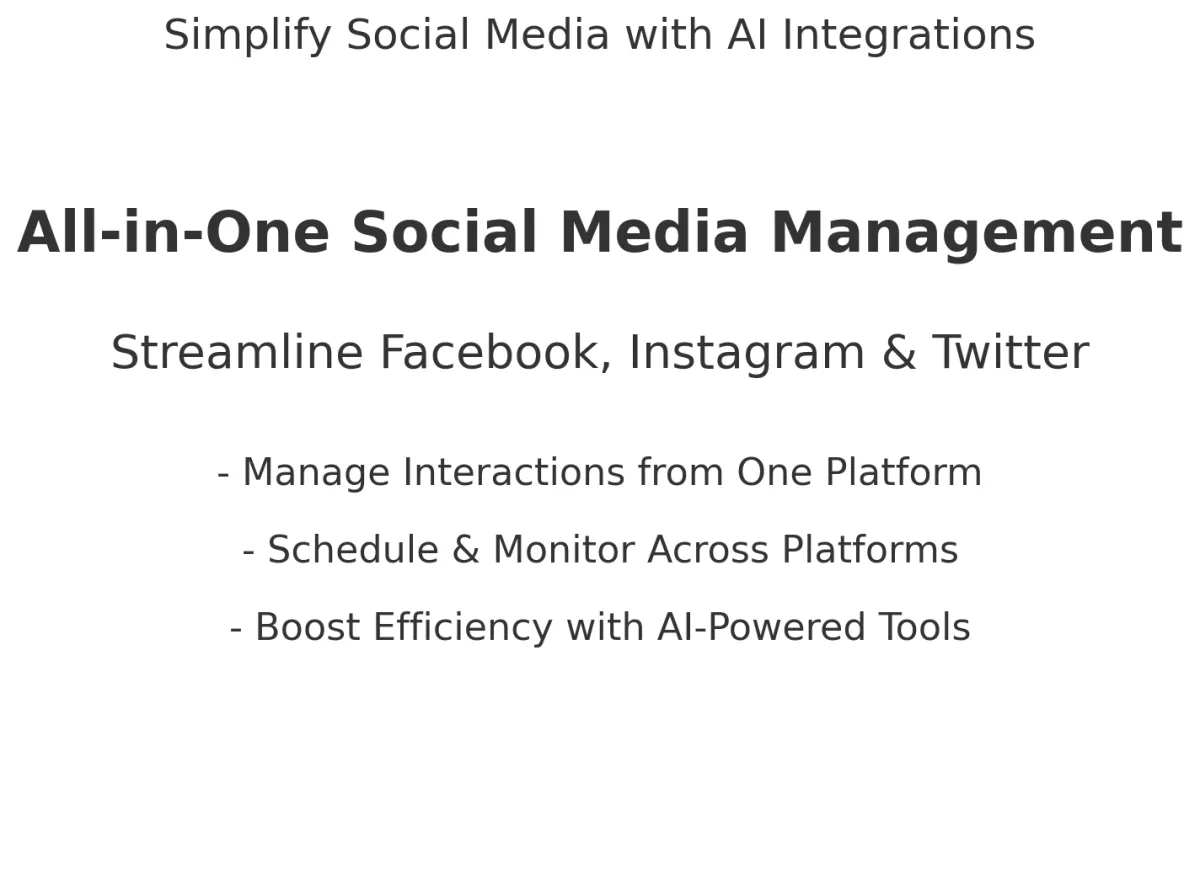 Simplify Social Media with AI Integrations

All-in-One Social Media Management

Streamline Facebook, Instagram & Twitter

- Manage Interactions from One Platform

- Schedule & Monitor Across Platforms

- Boost Efficiency with AI-Powered Tools